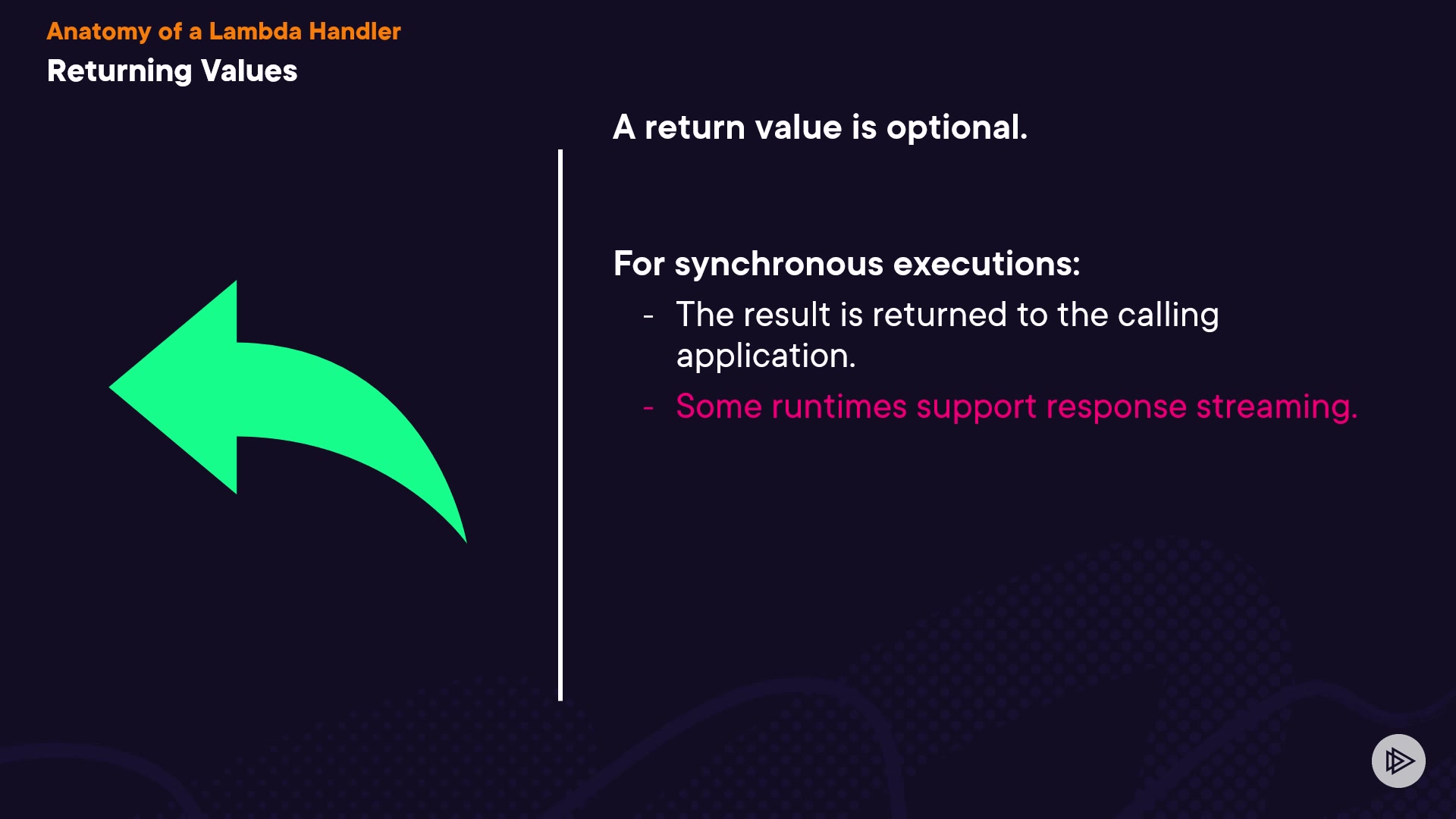 Anatomy of a Lambda Handler
Returning Values

A return value is optional.

For synchronous executions:
- The result is returned to the calling application.
- Some runtimes support response streaming.